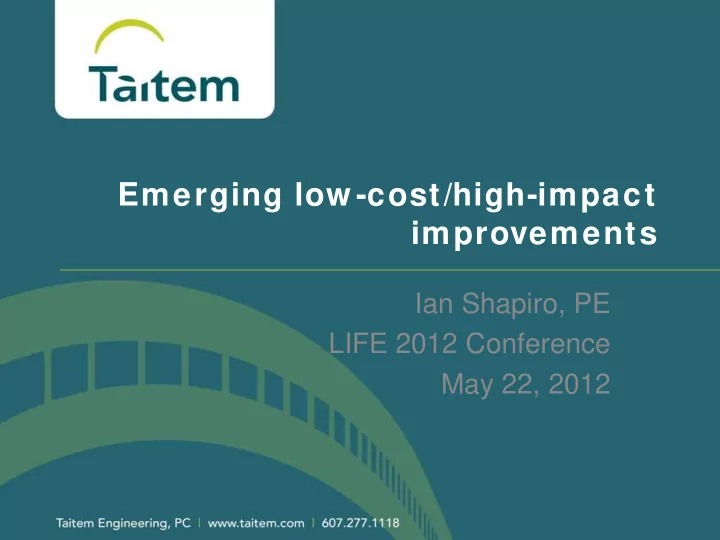 Taitem

Emerging low-cost/high-impact improvements

Ian Shapiro, PE
LIFE 2012 Conference
May 22, 2012

Taitem Engineering, PC | www.taitem.com | 607.277.1118